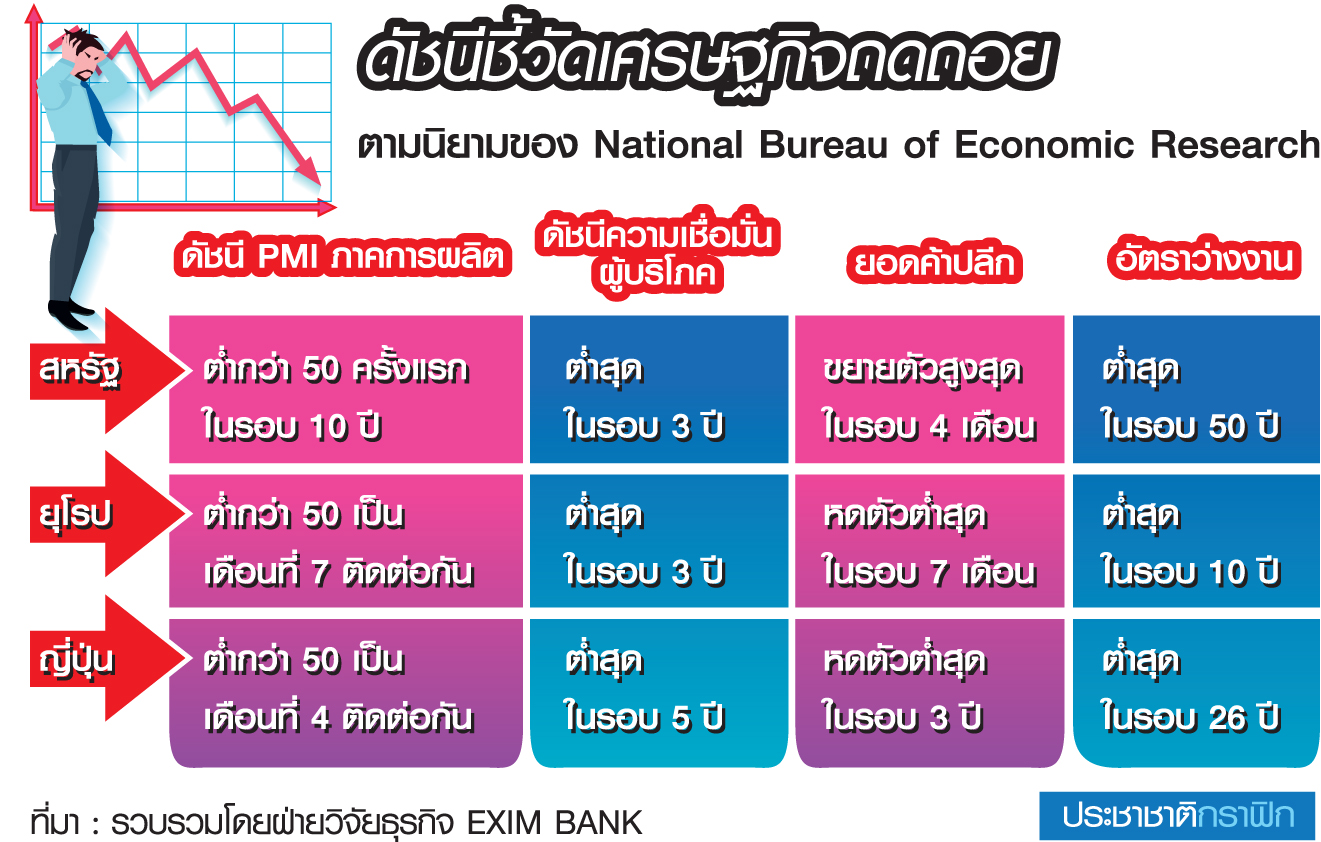 ดัชนีชี้วัดเศรษฐกิจถดถอย

ตามนิยามของ National Bureau of Economic Research

| | ดัชนี PMI ภาคการผลิต | ดัชนีความเชื่อมั่นผู้บริโภค | ยอดค้าปลีก | อัตราว่างงาน |
|---|---|---|---|---|
| สหรัฐ | ต่ำกว่า 50 ครั้งแรก ในรอบ 10 ปี | ต่ำสุด ในรอบ 3 ปี | ขยายตัวสูงสุด ในรอบ 4 เดือน | ต่ำสุด ในรอบ 50 ปี |
| ยุโรป | ต่ำกว่า 50 เป็น เดือนที่ 7 ติดต่อกัน | ต่ำสุด ในรอบ 3 ปี | หดตัวต่ำสุด ในรอบ 7 เดือน | ต่ำสุด ในรอบ 10 ปี |
| ญี่ปุ่น | ต่ำกว่า 50 เป็น เดือนที่ 4 ติดต่อกัน | ต่ำสุด ในรอบ 5 ปี | หดตัวต่ำสุด ในรอบ 3 ปี | ต่ำสุด ในรอบ 26 ปี |

ที่มา : รวบรวมโดยฝ่ายวิจัยธุรกิจ EXIM BANK

ประชาชาติกราฟิก